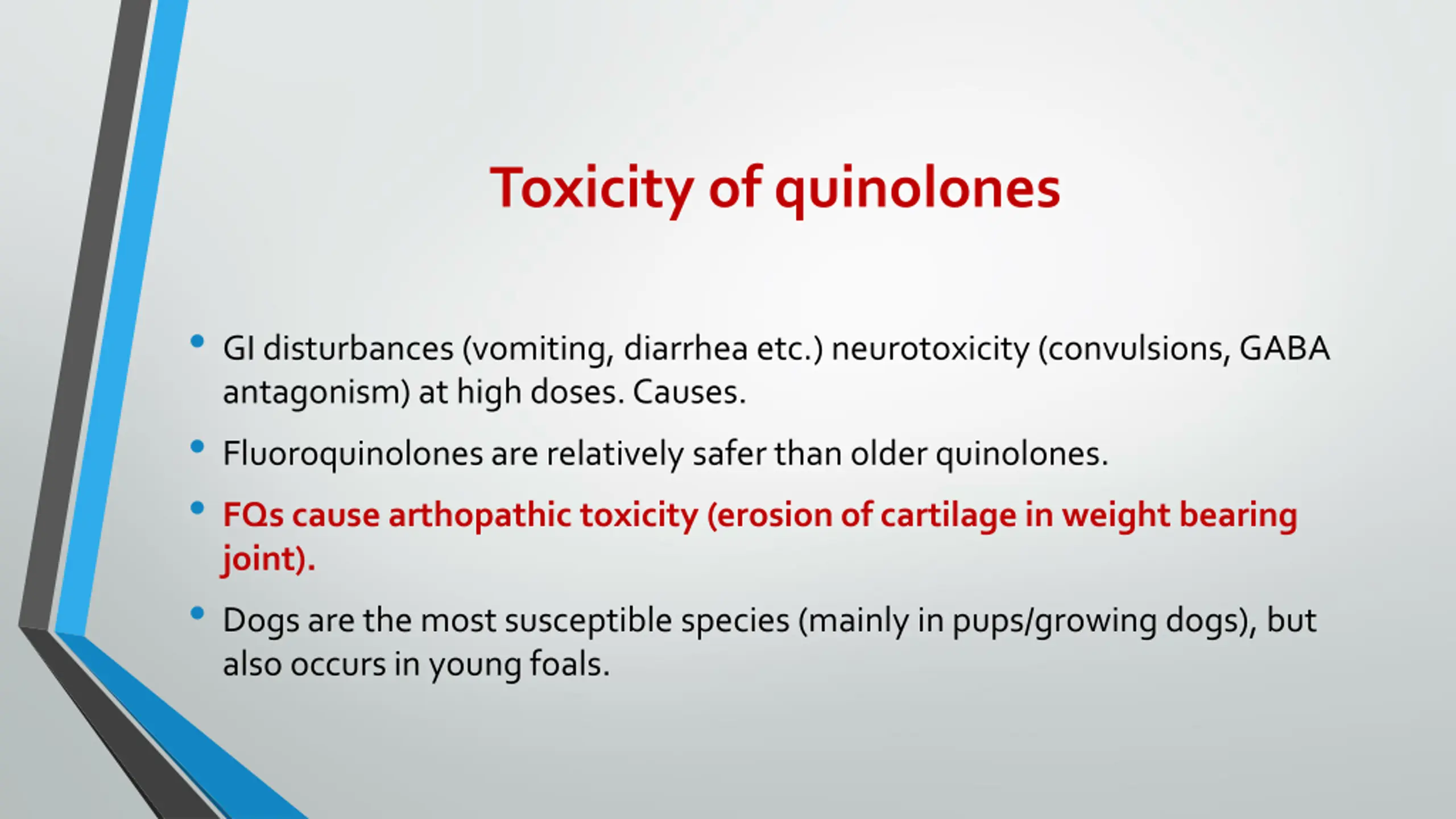 Toxicity of quinolones

• GI disturbances (vomiting, diarrhea etc.) neurotoxicity (convulsions, GABA antagonism) at high doses. Causes.

• Fluoroquinolones are relatively safer than older quinolones.

• FQs cause arthopathic toxicity (erosion of cartilage in weight bearing joint).

• Dogs are the most susceptible species (mainly in pups/growing dogs), but also occurs in young foals.